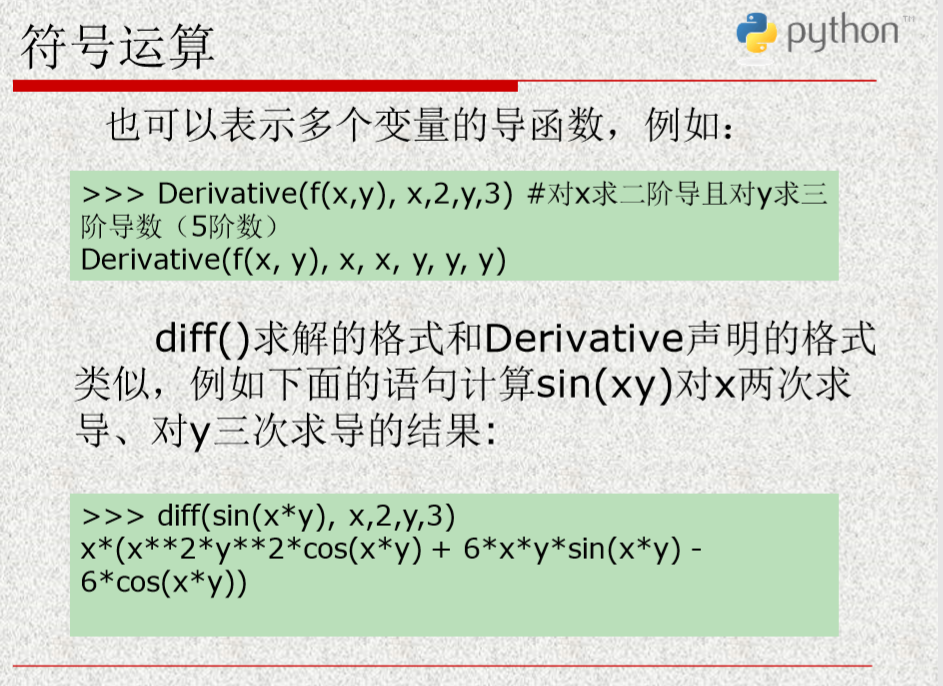 符号运算

python™

也可以表示多个变量的导函数，例如：

>>> Derivative(f(x,y), x,2,y,3) #对x求二阶导且对y求三阶导数（5阶数）
Derivative(f(x, y), x, x, y, y, y)

diff()求解的格式和Derivative声明的格式类似，例如下面的语句计算sin(xy)对x两次求导、对y三次求导的结果：

>>> diff(sin(x*y), x,2,y,3)
x*(x**2*y**2*cos(x*y) + 6*x*y*sin(x*y) - 6*cos(x*y))